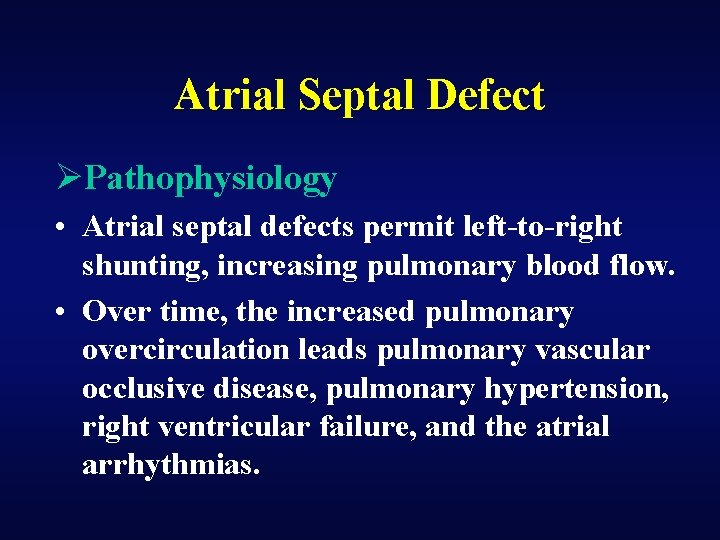 Atrial Septal Defect

➢Pathophysiology

• Atrial septal defects permit left-to-right shunting, increasing pulmonary blood flow.

• Over time, the increased pulmonary overcirculation leads pulmonary vascular occlusive disease, pulmonary hypertension, right ventricular failure, and the atrial arrhythmias.